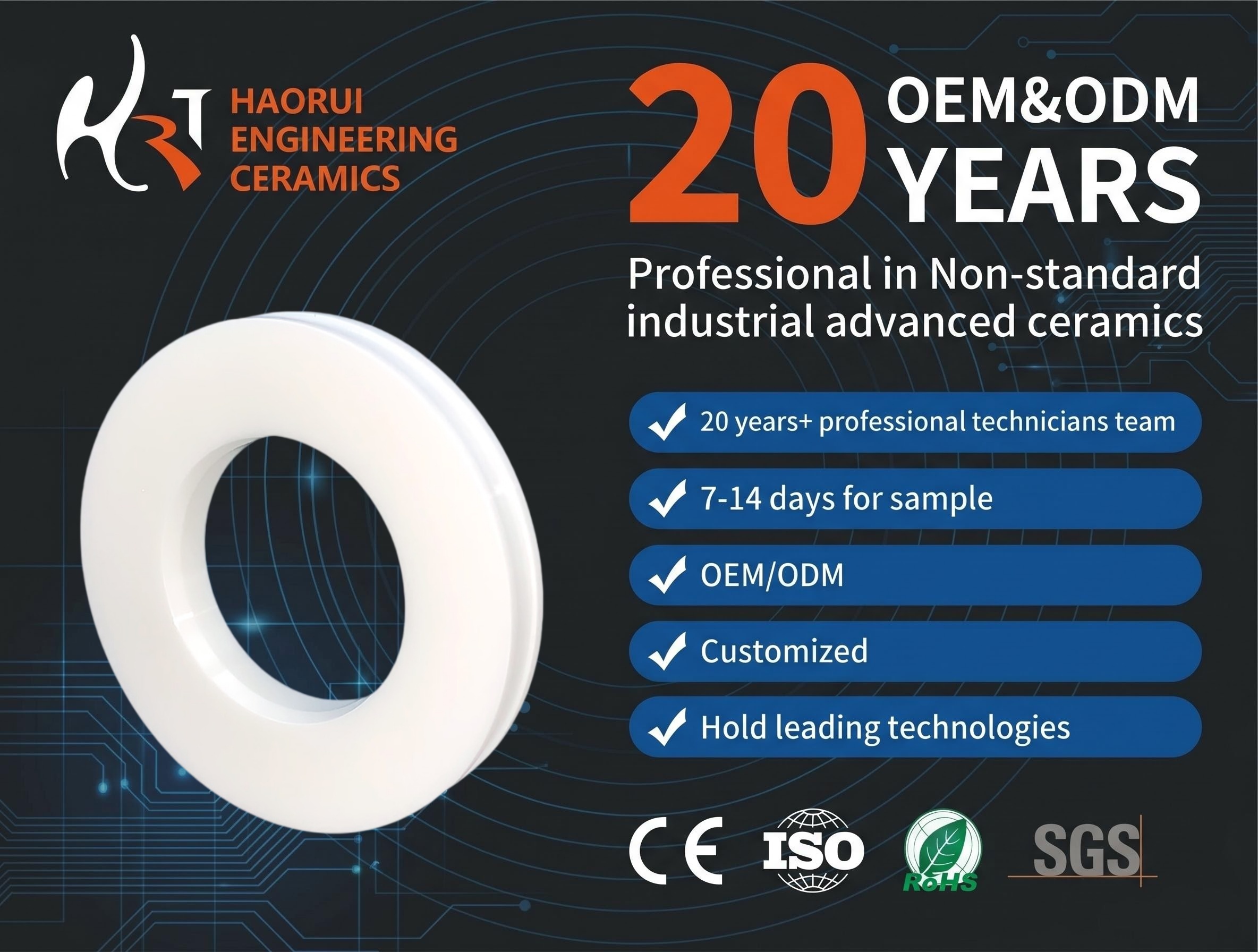 HRT
HAORUI ENGINEERING CERAMICS

20 OEM&ODM YEARS

Professional in Non-standard industrial advanced ceramics

20 years+ professional technicians team

7-14 days for sample

OEM/ODM

Customized

Hold leading technologies

CE ISO RoHS SGS